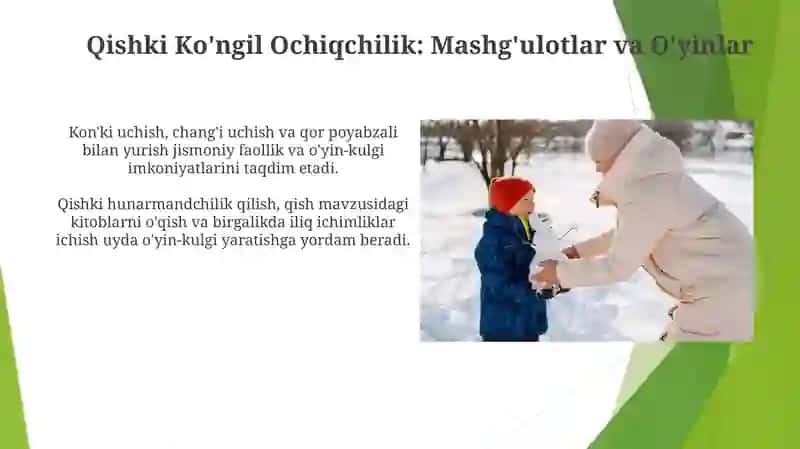 Qishki Ko'ngil Ochiqchilik: Mashg'ulotlar va O'yinlar

Kon'ki uchish, chang'i uchish va qor poyabzali bilan yurish jismoniy faollik va o'yin-kulgi imkoniyatlarini taqdim etadi.

Qishki hunarmandchilik qilish, qish mavzusidagi kitoblarni o'qish va birgalikda iliq ichimliklar ichish uyda o'yin-kulgi yaratishga yordam beradi.